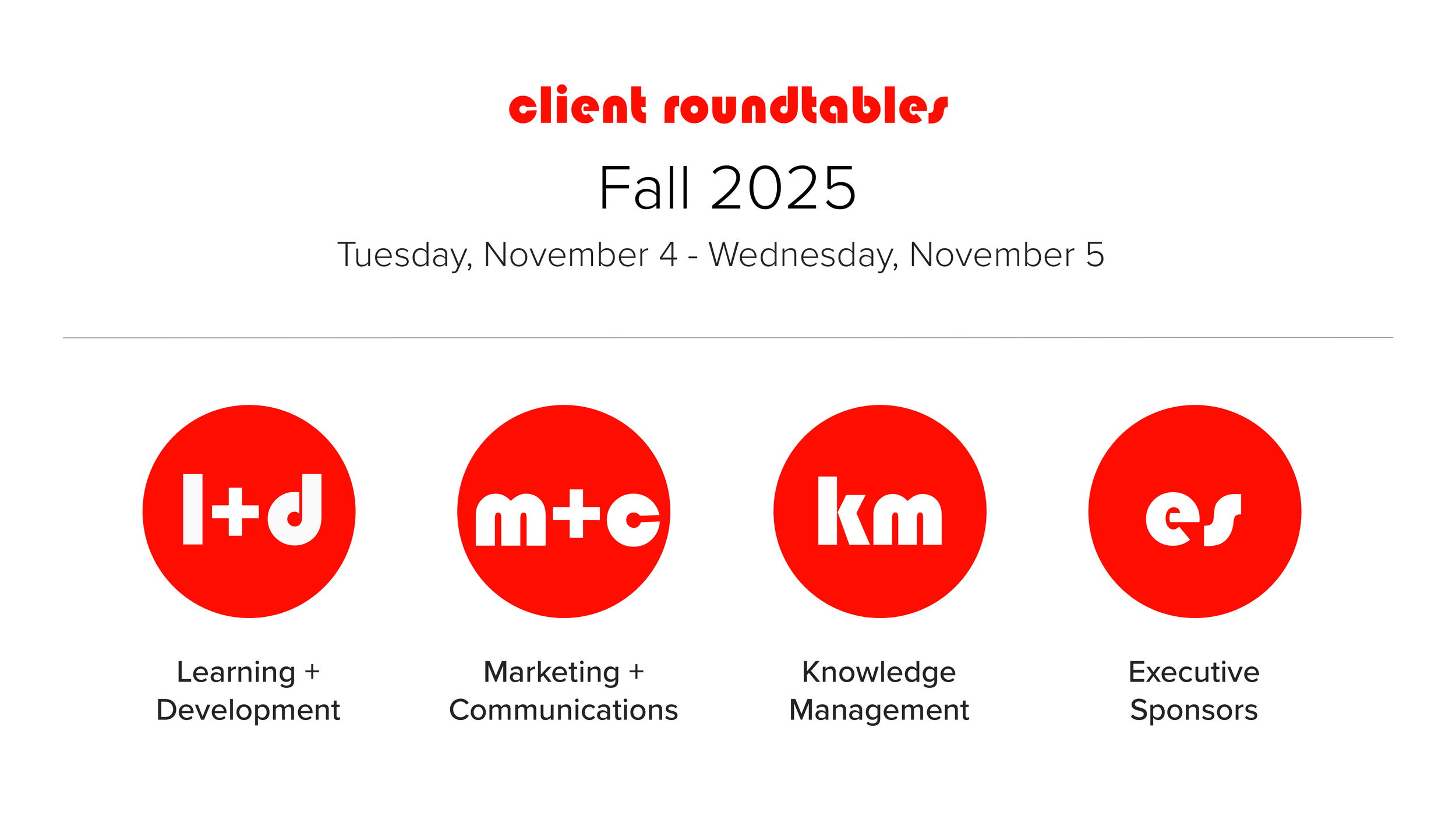 client roundtables

Fall 2025

Tuesday, November 4 - Wednesday, November 5

l+d

Learning + Development

m+c

Marketing + Communications

km

Knowledge Management

es

Executive Sponsors